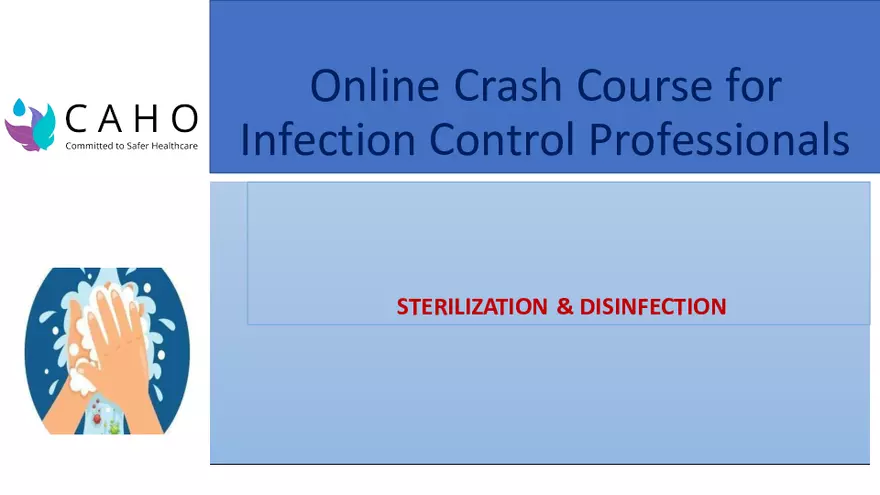 CAHO
Committed to Safer Healthcare

Online Crash Course for Infection Control Professionals

STERILIZATION & DISINFECTION